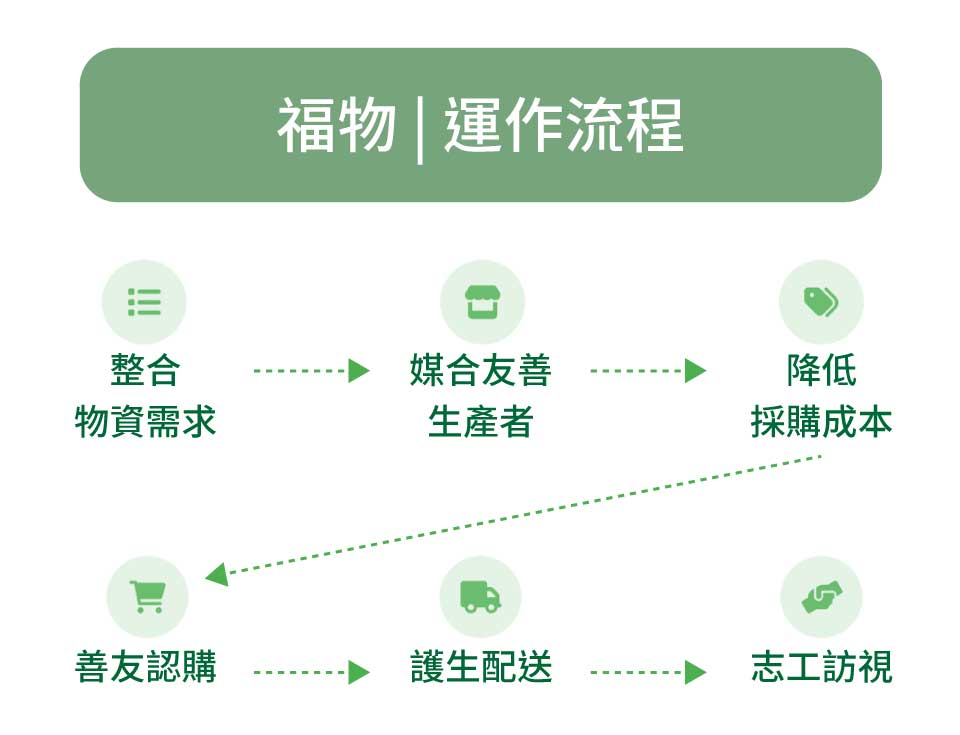 福物 | 運作流程

整合
物資需求

媒合友善
生產者

降低
採購成本

善友認購

護生配送

志工訪視